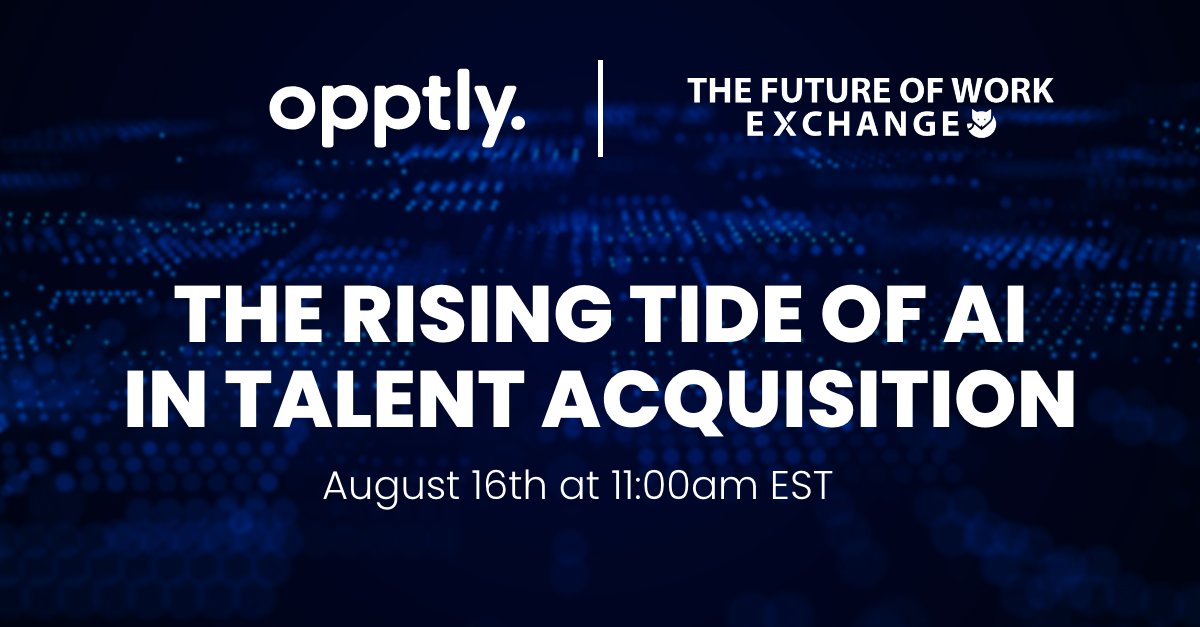 opptly.

THE FUTURE OF WORK
EXCHANGE

THE RISING TIDE OF AI IN TALENT ACQUISITION

August 16th at 11:00am EST